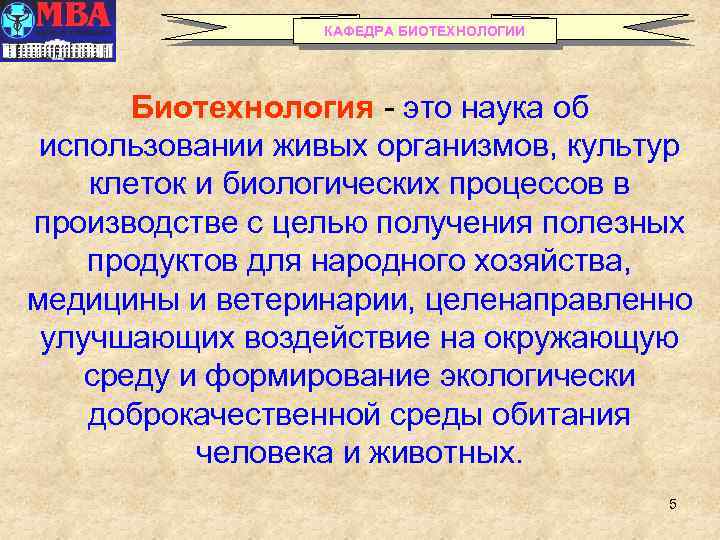 МВА

КАФЕДРА БИОТЕХНОЛОГИИ

Биотехнология - это наука об использовании живых организмов, культур клеток и биологических процессов в производстве с целью получения полезных продуктов для народного хозяйства, медицины и ветеринарии, целенаправленно улучшающих воздействие на окружающую среду и формирование экологически доброкачественной среды обитания человека и животных.

5